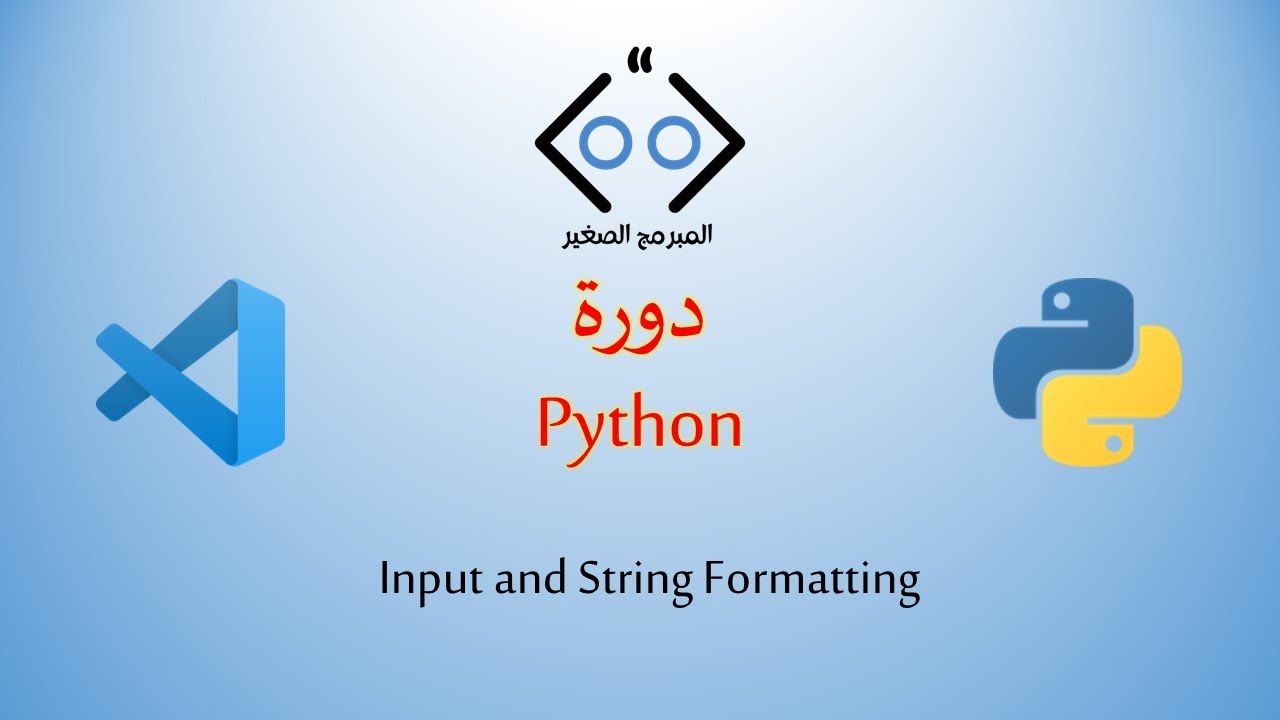 المبرمج الصغير

دورة
Python

Input and String Formatting